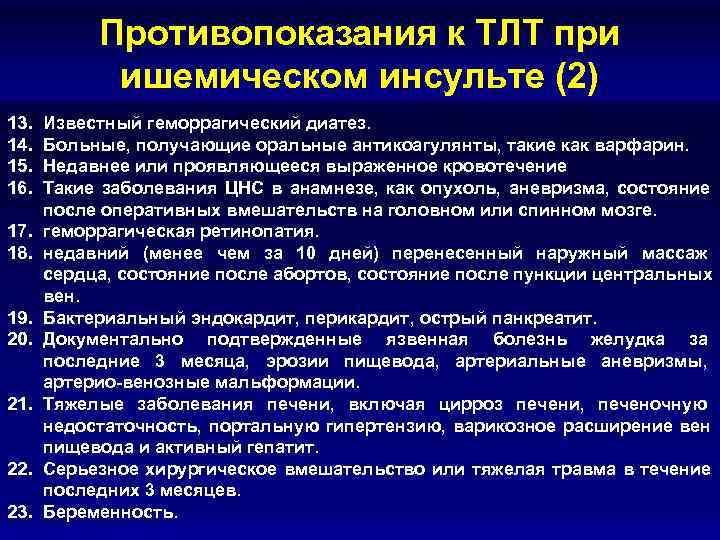 Противопоказания к ТЛТ при ишемическом инсульте (2)

13. Известный геморрагический диатез.
14. Больные, получающие оральные антикоагулянты, такие как варфарин.
15. Недавнее или проявляющееся выраженное кровотечение
16. Такие заболевания ЦНС в анамнезе, как опухоль, аневризма, состояние после оперативных вмешательств на головном или спинном мозге.
17. геморрагическая ретинопатия.
18. недавний (менее чем за 10 дней) перенесенный наружный массаж сердца, состояние после абортов, состояние после пункции центральных вен.
19. Бактериальный эндокардит, перикардит, острый панкреатит.
20. Документально подтвержденные язвенная болезнь желудка за последние 3 месяца, эрозии пищевода, артериальные аневризмы, артерио-венозные мальформации.
21. Тяжелые заболевания печени, включая цирроз печени, печеночную недостаточность, портальную гипертензию, варикозное расширение вен пищевода и активный гепатит.
22. Серьезное хирургическое вмешательство или тяжелая травма в течение последних 3 месяцев.
23. Беременность.